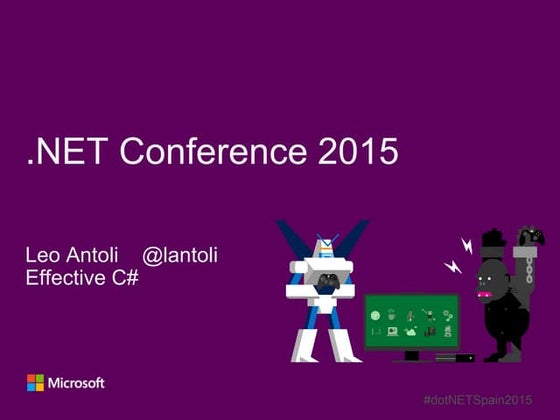 .NET Conference 2015

Leo Antoli @lantoli
Effective C#

Microsoft

#dotNETSpain2015